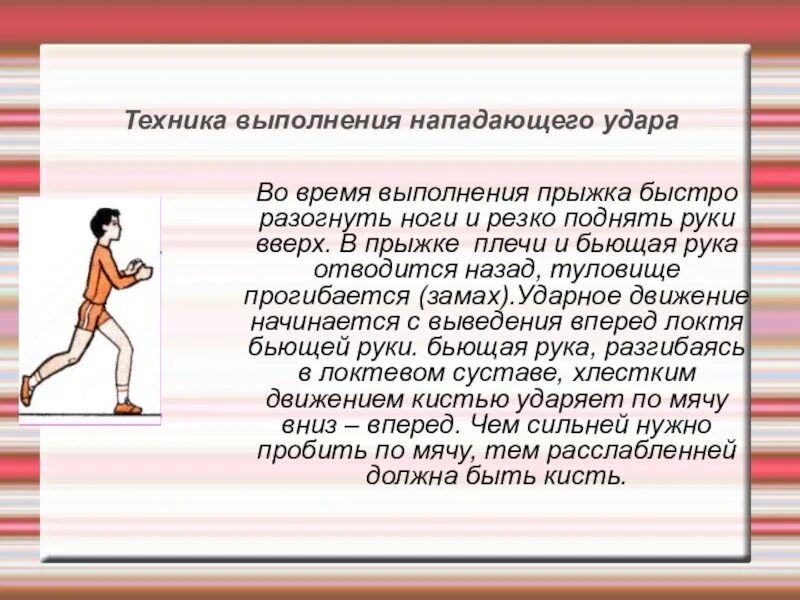 Техника выполнения нападающего удара

Во время выполнения прыжка быстро разогнуть ноги и резко поднять руки вверх. В прыжке плечи и бьющая рука отводится назад, туловище прогибается (замах).Ударное движение начинается с выведения вперед локтя бьющей руки. бьющая рука, разгибаясь в локтевом суставе, хлестким движением кистью ударяет по мячу вниз – вперед. Чем сильней нужно пробить по мячу, тем расслабленней должна быть кисть.